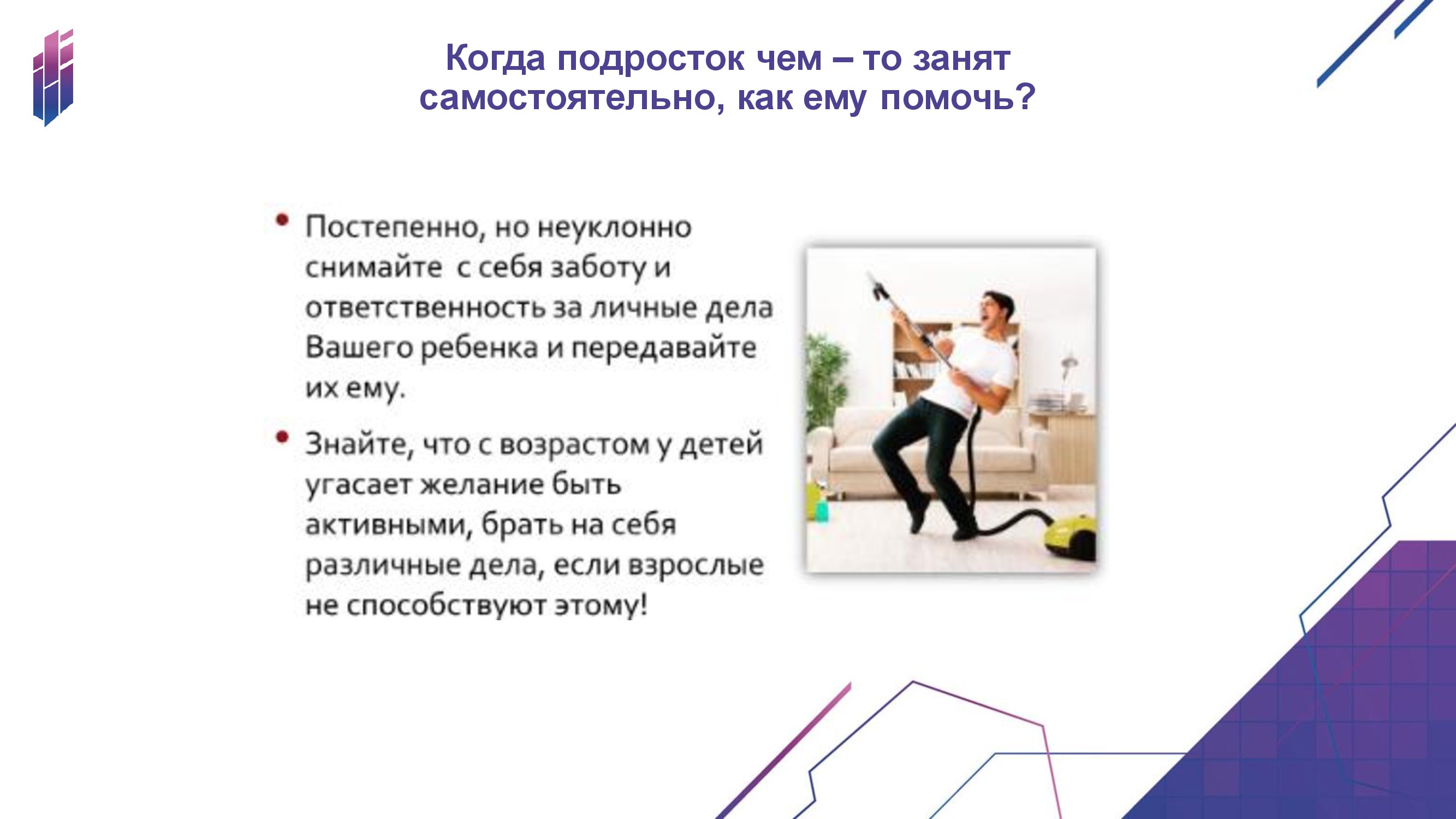 Когда подросток чем – то занят самостоятельно, как ему помочь?

• Постепенно, но неуклонно снимайте с себя заботу и ответственность за личные дела Вашего ребенка и передавайте их ему.

• Знайте, что с возрастом у детей угасает желание быть активными, брать на себя различные дела, если взрослые не способствуют этому!